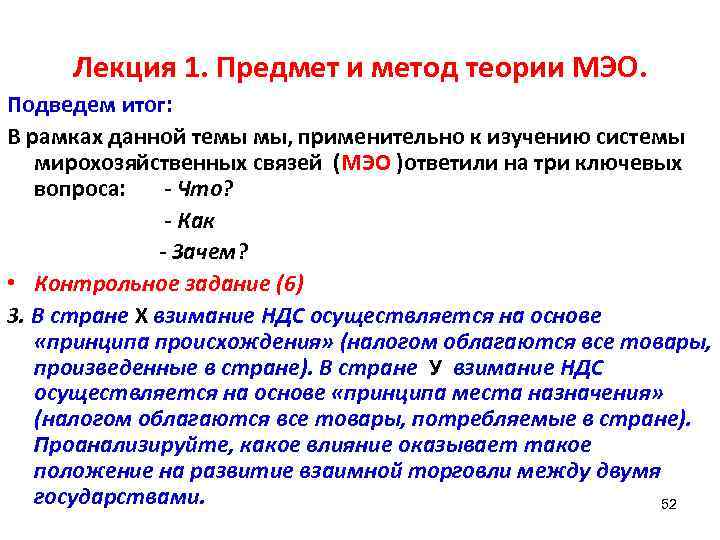 Лекция 1. Предмет и метод теории МЭО.

Подведем итог:

В рамках данной темы мы, применительно к изучению системы мирохозяйственных связей (МЭО )ответили на три ключевых вопроса: - Что?

- Как

- Зачем?

• Контрольное задание (6)

3. В стране Х взимание НДС осуществляется на основе «принципа происхождения» (налогом облагаются все товары, произведенные в стране). В стране У взимание НДС осуществляется на основе «принципа места назначения» (налогом облагаются все товары, потребляемые в стране). Проанализируйте, какое влияние оказывает такое положение на развитие взаимной торговли между двумя государствами.

52